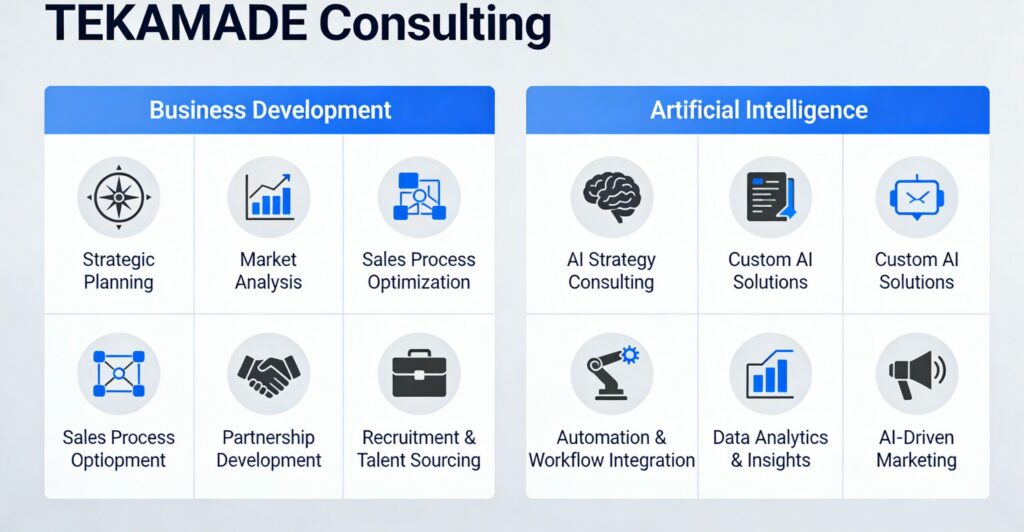 TEKAMADE Consulting

Business Development

Strategic Planning

Market Analysis

Sales Process Optimization

Sales Process Optiopment

Partnership Development

Recruitment & Talent Sourcing

Artificial Intelligence

AI Strategy Consulting

Custom AI Solutions

Custom AI Solutions

Automation & Workflow Integration

Data Analytics & Insights

AI-Driven Marketing